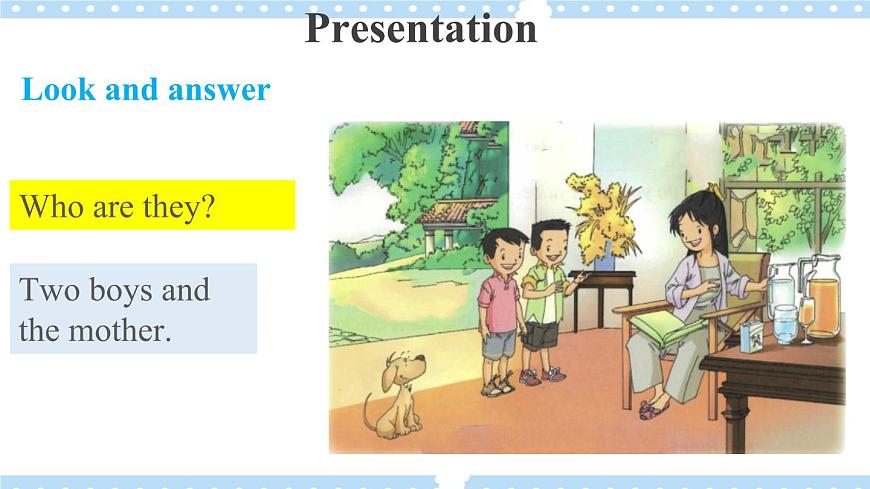 Presentation

Look and answer

Who are they?

Two boys and the mother.